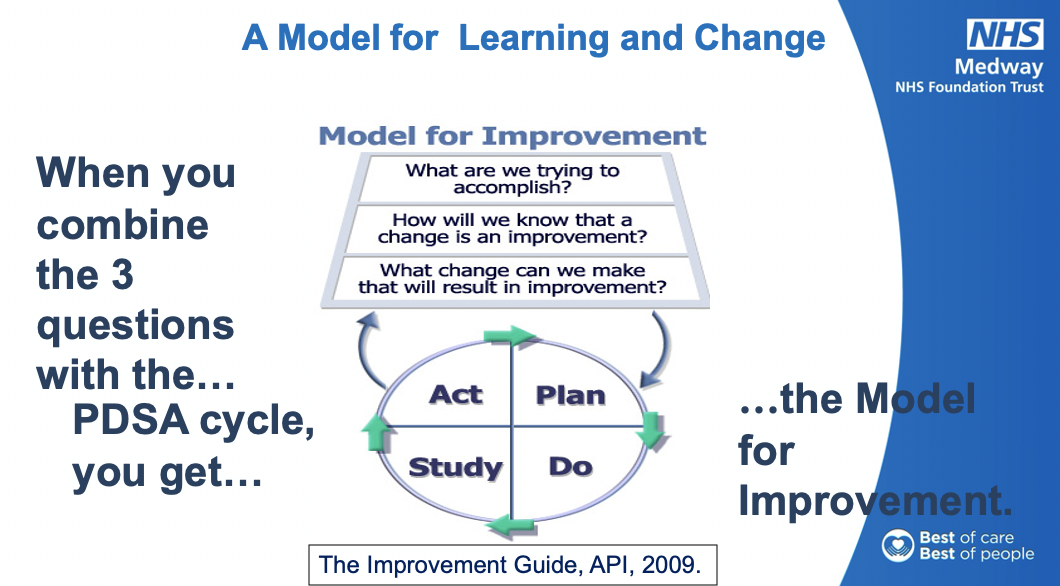 A Model for Learning and Change

NHS
Medway
NHS Foundation Trust

When you combine the 3 questions with the…
PDSA cycle, you get…

Model for Improvement

What are we trying to accomplish?

How will we know that a change is an improvement?

What change can we make that will result in improvement?

Act
Plan
Study
Do

…the Model for Improvement.

The Improvement Guide, API, 2009.

Best of care
Best of people